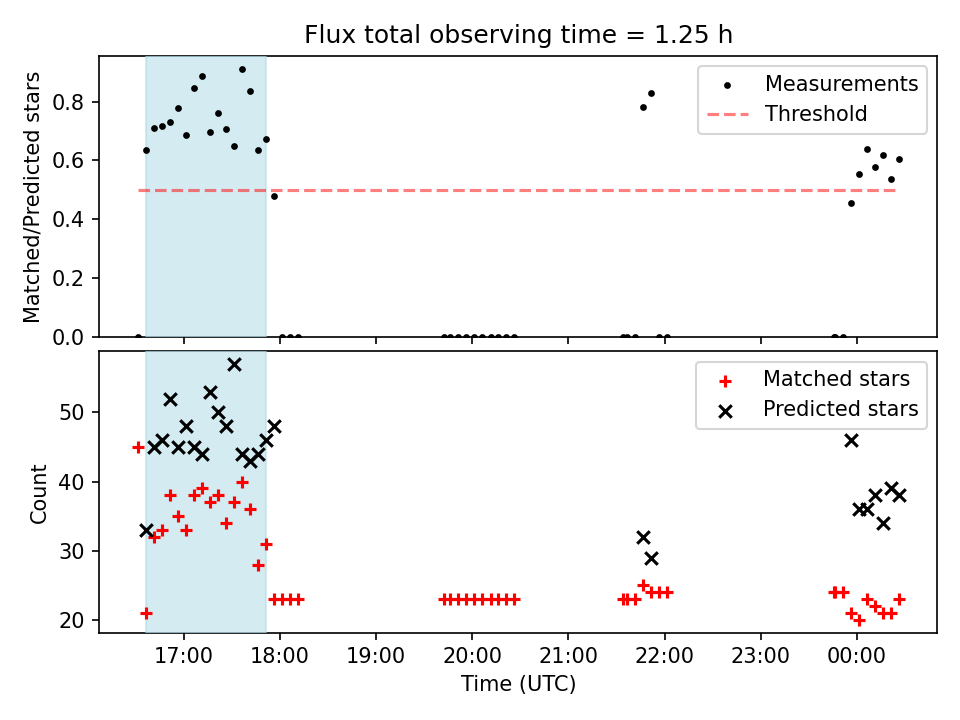 Flux total observing time = 1.25 h

Matched/Predicted stars

0.8
0.6
0.4
0.2
0.0

Measurements
Threshold

Count

50
40
30
20

Matched stars
Predicted stars

17:00
18:00
19:00
20:00
21:00
22:00
23:00
00:00

Time (UTC)